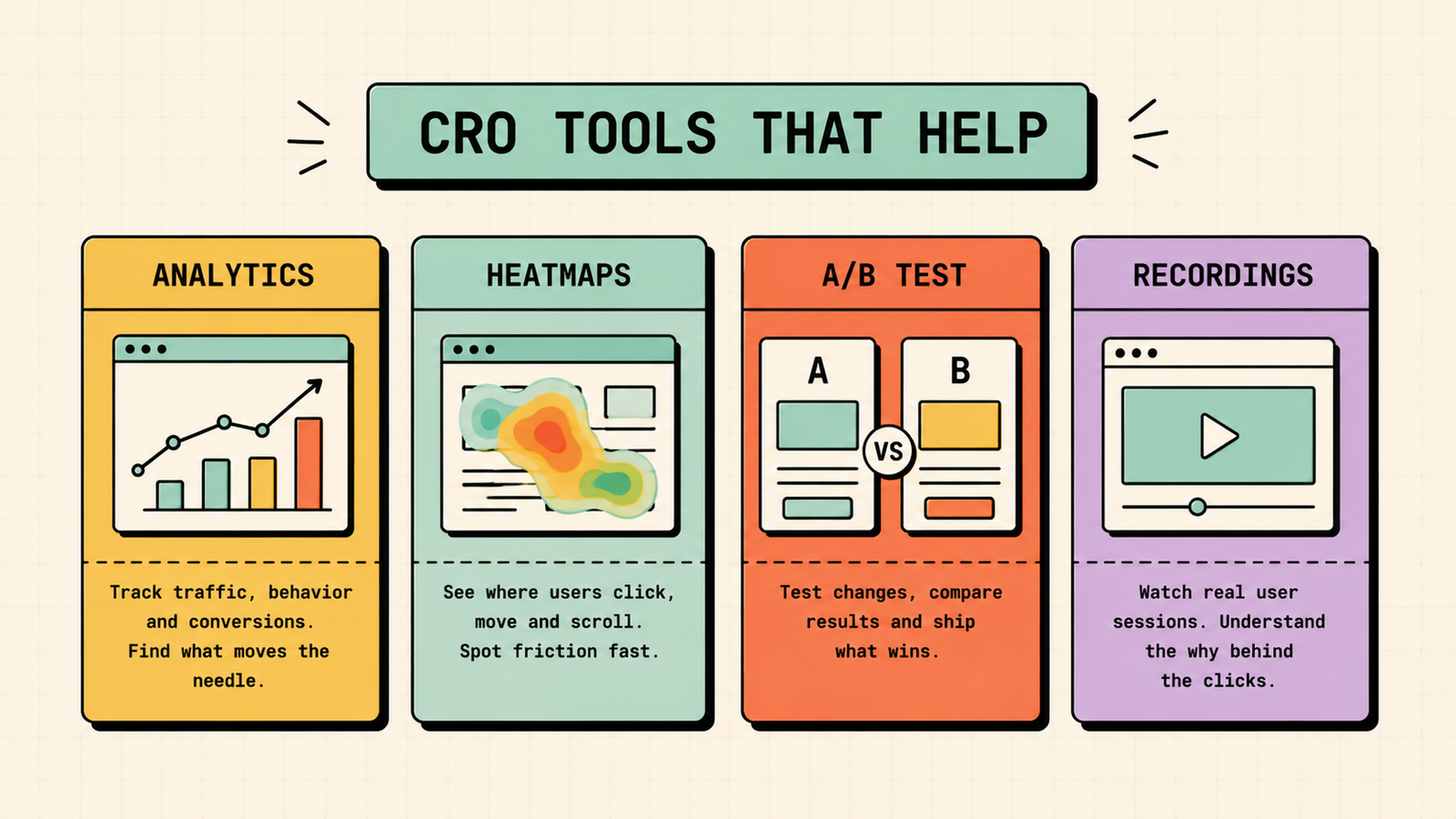 CRO TOOLS THAT HELP

ANALYTICS

Track traffic, behavior and conversions. Find what moves the needle.

HEATMAPS

See where users click, move and scroll. Spot friction fast.

A/B TEST

A

VS

B

Test changes, compare results and ship what wins.

RECORDINGS

Watch real user sessions. Understand the why behind the clicks.